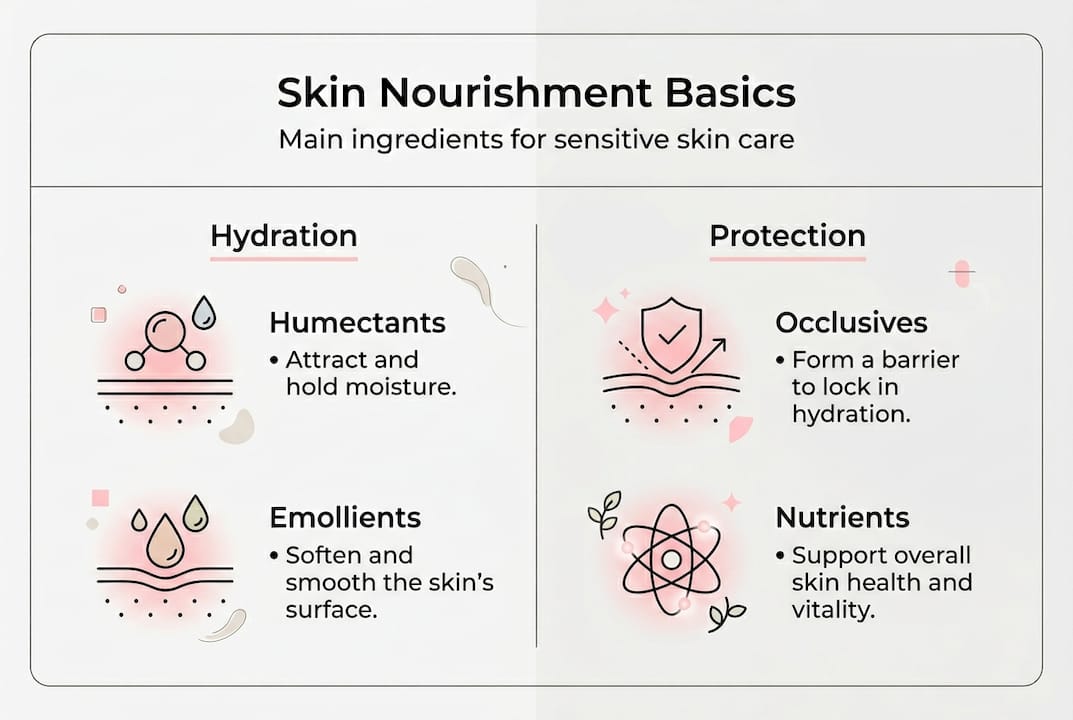 Skin Nourishment Basics
Main ingredients for sensitive skin care

Hydration

Humectants
• Attract and hold moisture.

Emollients
• Soften and smooth the skin's surface.

Protection

Occlusives
• Form a barrier to lock in hydration.

Nutrients
• Support overall skin health and vitality.